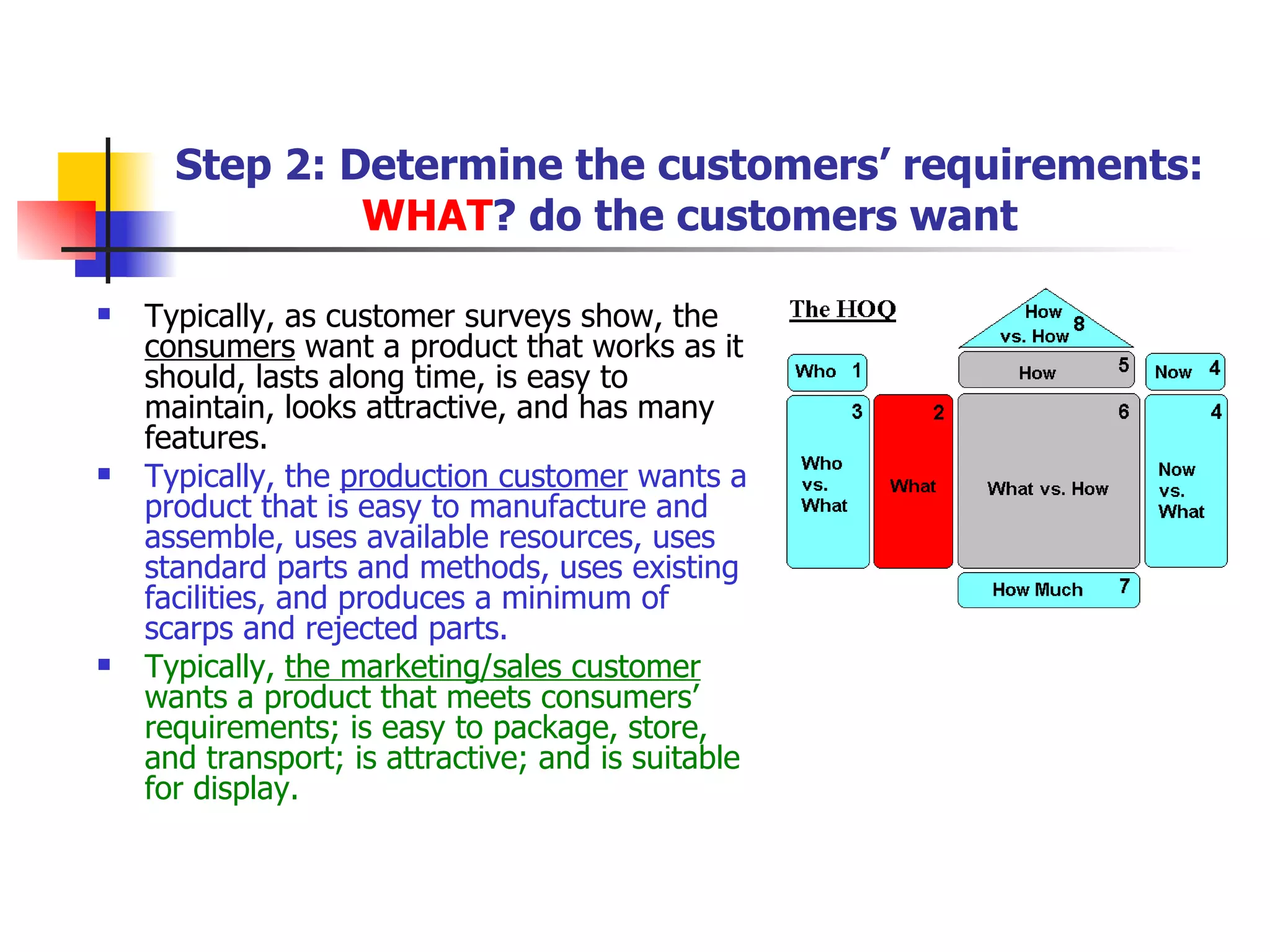 Step 2: Determine the customers' requirements: WHAT? do the customers want

- Typically, as customer surveys show, the consumers want a product that works as it should, lasts along time, is easy to maintain, looks attractive, and has many features.
- Typically, the production customer wants a product that is easy to manufacture and assemble, uses available resources, uses standard parts and methods, uses existing facilities, and produces a minimum of scarps and rejected parts.
- Typically, the marketing/sales customer wants a product that meets consumers' requirements; is easy to package, store, and transport; is attractive; and is suitable for display.

The HOQ

How vs. How 8

Who 1

How 5

Now 4

3 Who vs. What

2 What

6 What vs. How

4 Now vs. What

How Much 7